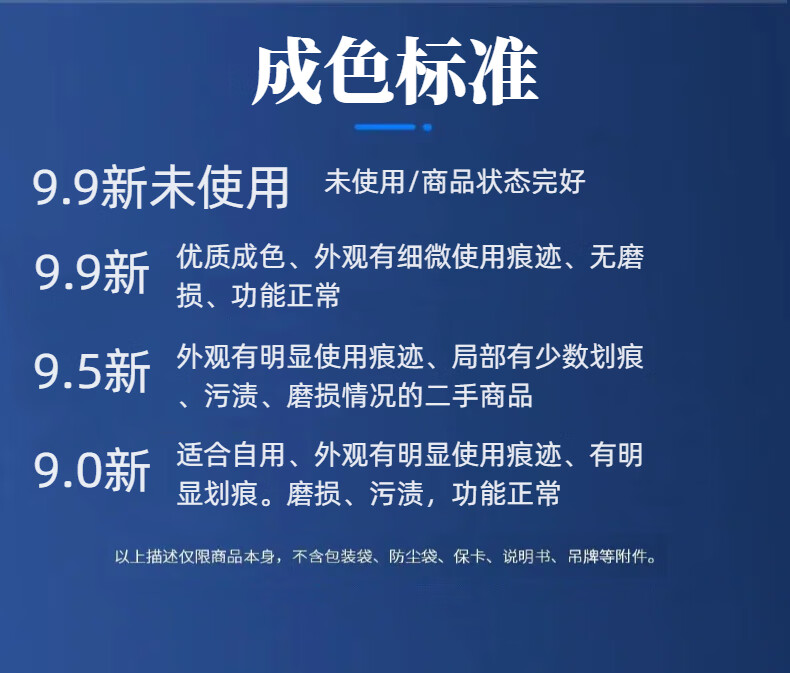 成色标准

9.9新未使用 未使用/商品状态完好

9.9新 优质成色、外观有细微使用痕迹、无磨损、功能正常

9.5新 外观有明显使用痕迹、局部有少数划痕、污渍、磨损情况的二手商品

9.0新 适合自用、外观有明显使用痕迹、有明显划痕。磨损、污渍，功能正常

以上描述仅限商品本身，不含包装袋、防尘袋、保卡、说明书、吊牌等附件。